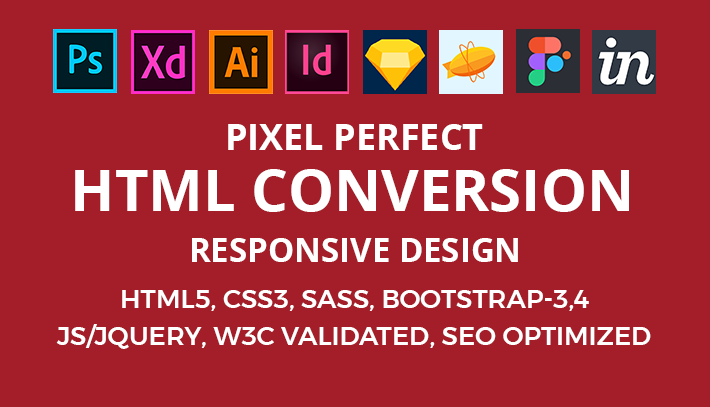 Ps Xd Ai Id in

PIXEL PERFECT
HTML CONVERSION
RESPONSIVE DESIGN
HTML5, CSS3, SASS, BOOTSTRAP-3,4
JS/JQUERY, W3C VALIDATED, SEO OPTIMIZED